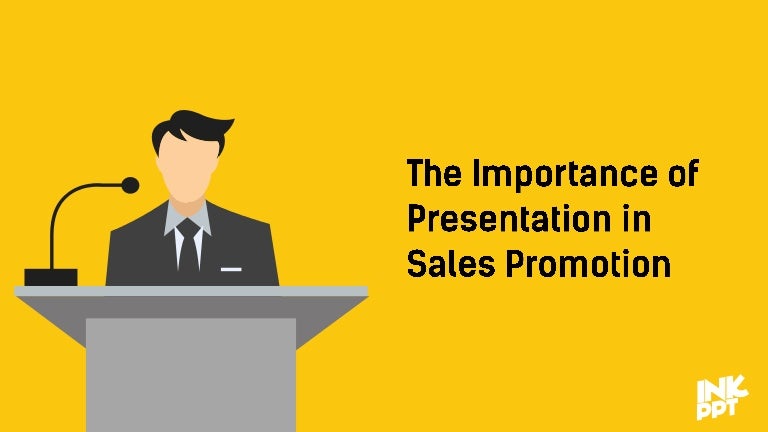 The Importance of Presentation in Sales Promotion

INK PPT